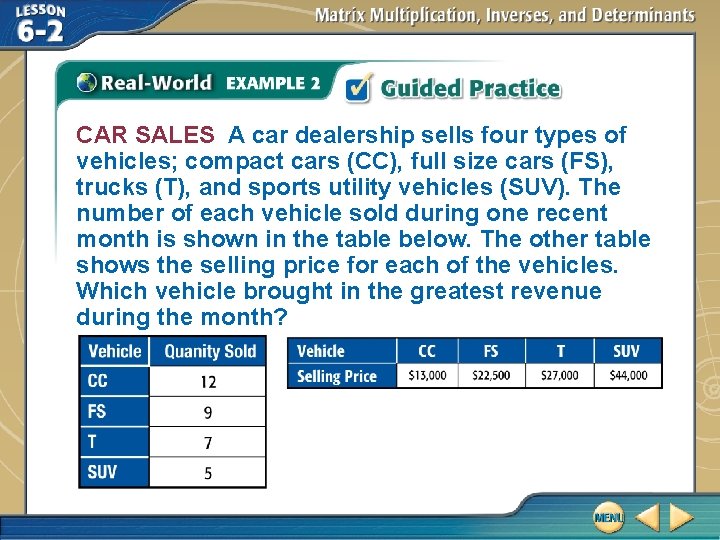 LESSON 6-2

Matrix Multiplication, Inverses, and Determinants

Real-World EXAMPLE 2

Guided Practice

CAR SALES A car dealership sells four types of vehicles; compact cars (CC), full size cars (FS), trucks (T), and sports utility vehicles (SUV). The number of each vehicle sold during one recent month is shown in the table below. The other table shows the selling price for each of the vehicles. Which vehicle brought in the greatest revenue during the month?

| Vehicle | Quanity Sold |
|---|---|
| CC | 12 |
| FS | 9 |
| T | 7 |
| SUV | 5 |

| Vehicle | CC | FS | T | SUV |
|---|---|---|---|---|
| Selling Price | \$13,000 | \$22,500 | \$27,000 | \$44,000 |

MENU